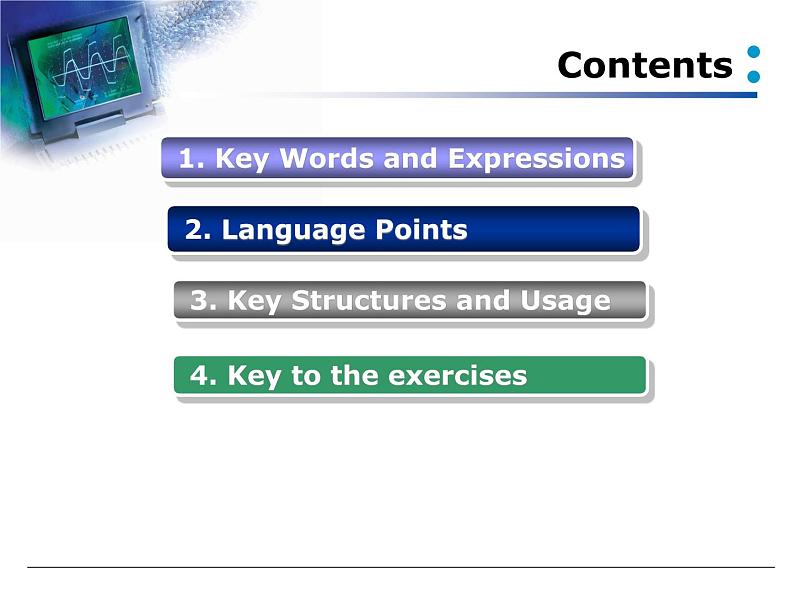 Contents

1. Key Words and Expressions

2. Language Points

3. Key Structures and Usage

4. Key to the exercises